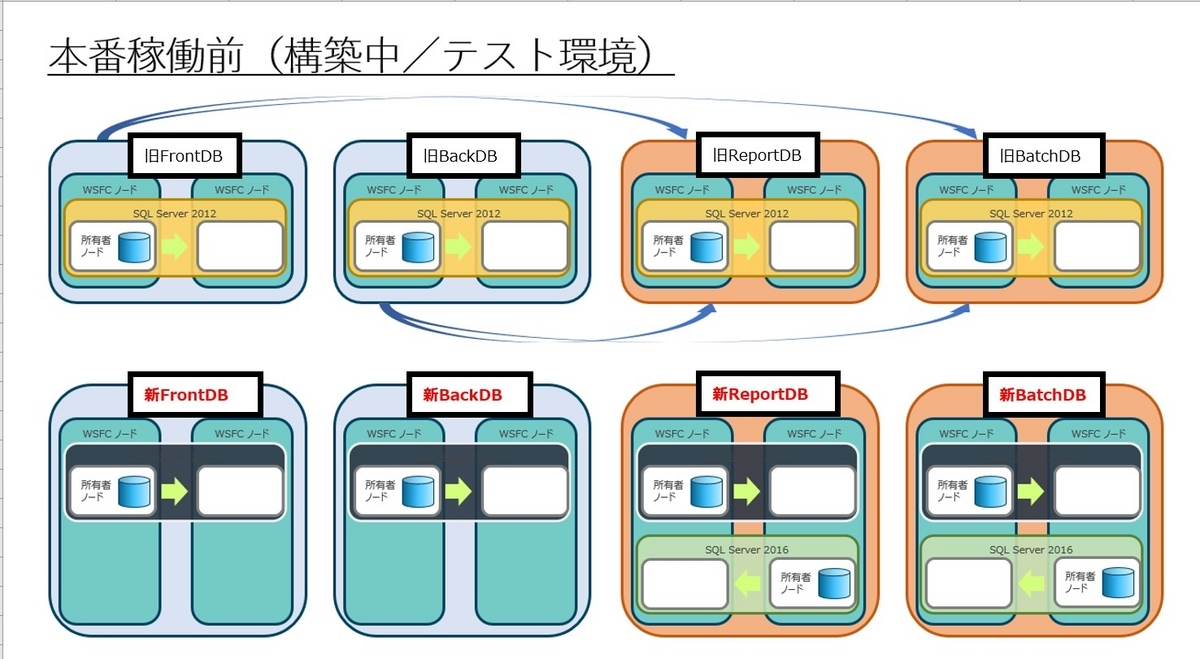 本番稼働前（構築中／テスト環境）

旧FrontDB
WSFC ノード
WSFC ノード
SQL Server 2012
所有者ノード

旧BackDB
WSFC ノード
WSFC ノード
SQL Server 2012
所有者ノード

旧ReportDB
WSFC ノード
WSFC ノード
SQL Server 2012
所有者ノード

旧BatchDB
WSFC ノード
WSFC ノード
SQL Server 2012
所有者ノード

新FrontDB
WSFC ノード
WSFC ノード
所有者ノード

新BackDB
WSFC ノード
WSFC ノード
所有者ノード

新ReportDB
WSFC ノード
WSFC ノード
所有者ノード
SQL Server 2016
所有者ノード

新BatchDB
WSFC ノード
WSFC ノード
所有者ノード
SQL Server 2016
所有者ノード